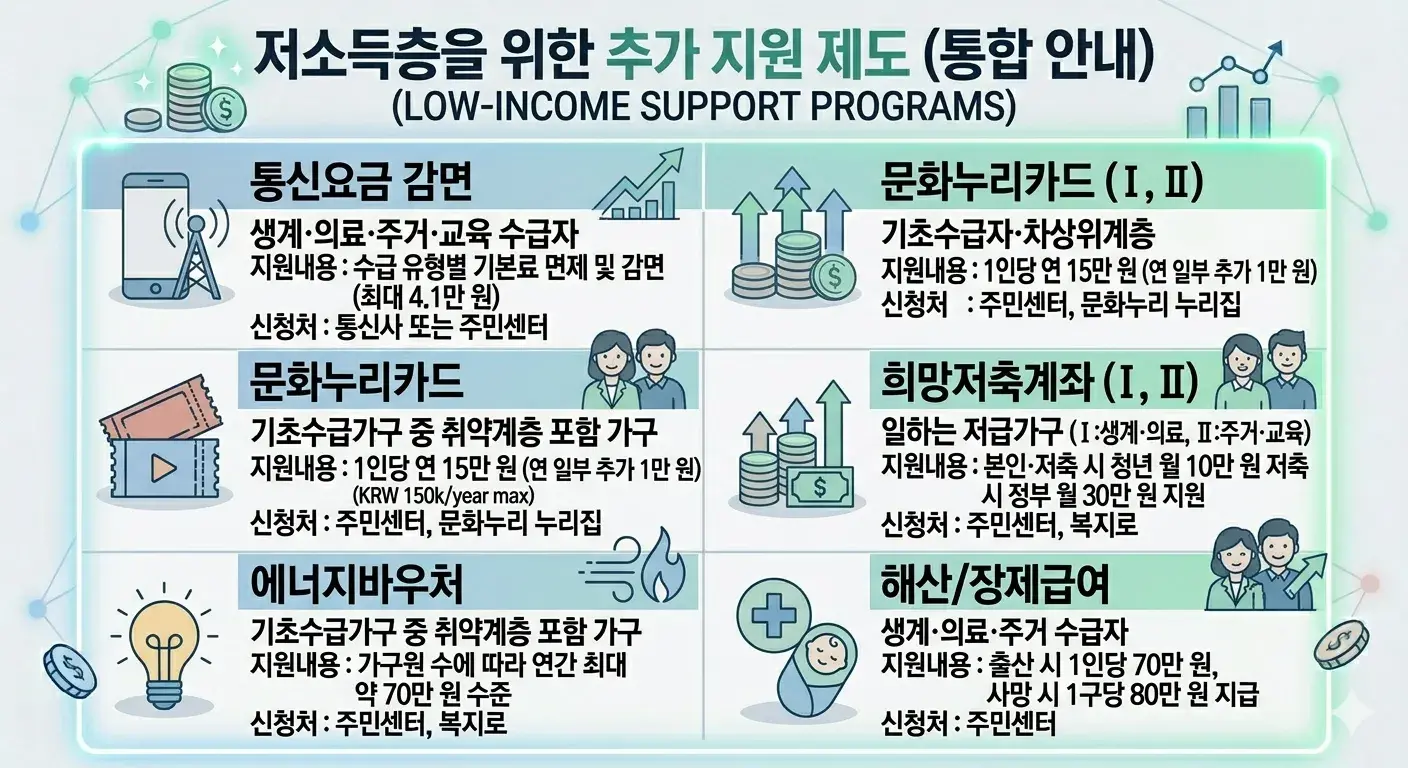 저소득층을 위한 추가 지원 제도 (통합 안내)
(LOW-INCOME SUPPORT PROGRAMS)

통신요금 감면
생계·의료·주거·교육 수급자
지원내용 : 수급 유형별 기본료 면제 및 감면 (최대 4.1만 원)
신청처 : 통신사 또는 주민센터

문화누리카드
기초수급가구 중 취약계층 포함 가구
지원내용 : 1인당 연 15만 원 (연 일부 추가 1만 원) (KRW 150k/year max)
신청처 : 주민센터, 문화누리 누리집

에너지바우처
기초수급가구 중 취약계층 포함 가구
지원내용 : 가구원 수에 따라 연간 최대 약 70만 원 수준
신청처 : 주민센터, 복지로

문화누리카드 (Ⅰ, Ⅱ)
기초수급자·차상위계층
지원내용 : 1인당 연 15만 원 (연 일부 추가 1만 원)
신청처 : 주민센터, 문화누리 누리집

희망저축계좌 (Ⅰ, Ⅱ)
일하는 저급가구 (Ⅰ:생계·의료, Ⅱ:주거·교육)
지원내용 : 본인·저축 시 청년 월 10만 원 저축 시 정부 월 30만 원 지원
신청처 : 주민센터, 복지로

해산/장제급여
생계·의료·주거 수급자
지원내용 : 출산 시 1인당 70만 원, 사망 시 1구당 80만 원 지급
신청처 : 주민센터